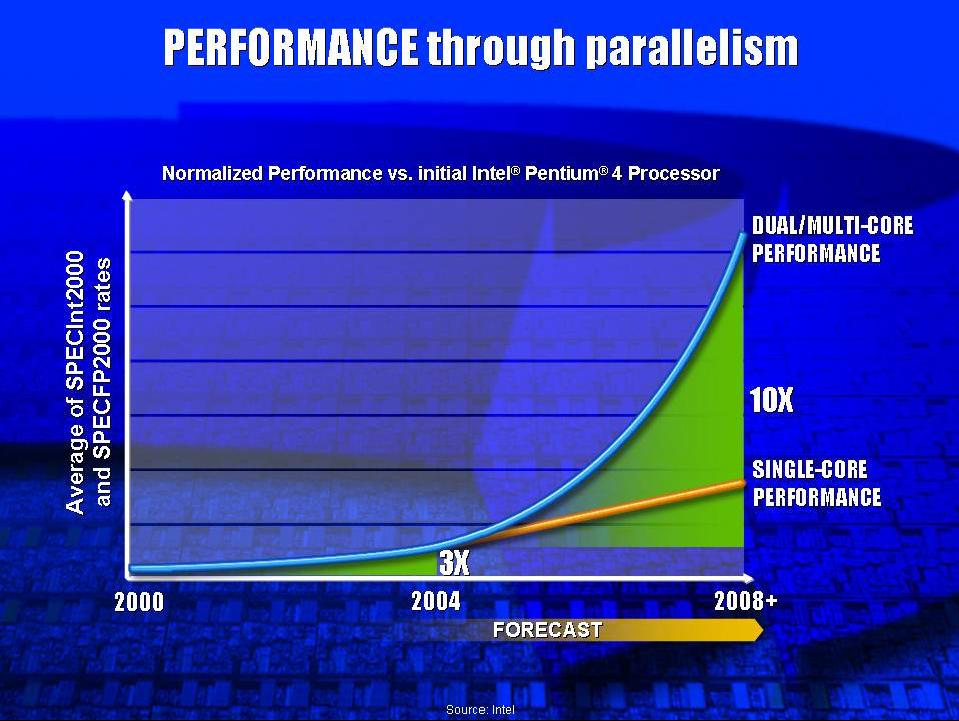 PERFORMANCE through parallelism

Normalized Performance vs. initial Intel® Pentium® 4 Processor

Average of SPECInt2000 and SPECFP2000 rates

DUAL/MULTI-CORE PERFORMANCE

10X

SINGLE-CORE PERFORMANCE

3X

2000

2004

2008+

FORECAST

Source: Intel